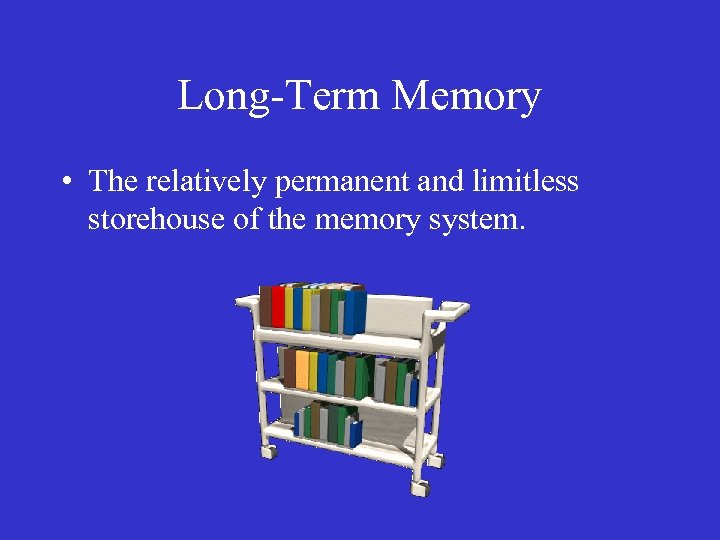 Long-Term Memory

• The relatively permanent and limitless storehouse of the memory system.